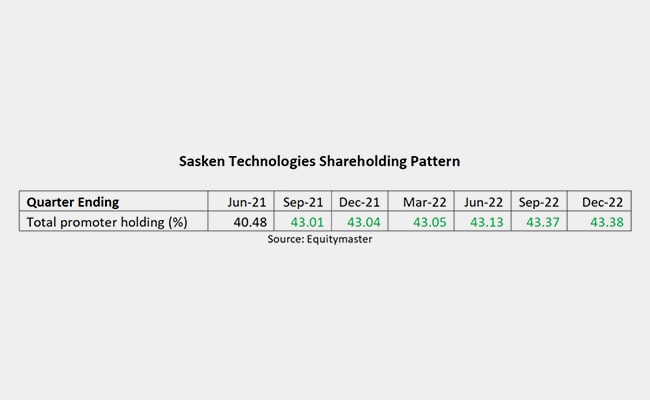 Sasken Technologies Shareholding Pattern

| Quarter Ending | Jun-21 | Sep-21 | Dec-21 | Mar-22 | Jun-22 | Sep-22 | Dec-22 |
|---|---|---|---|---|---|---|---|
| Total promoter holding (%) | 40.48 | 43.01 | 43.04 | 43.05 | 43.13 | 43.37 | 43.38 |

Source: Equitymaster